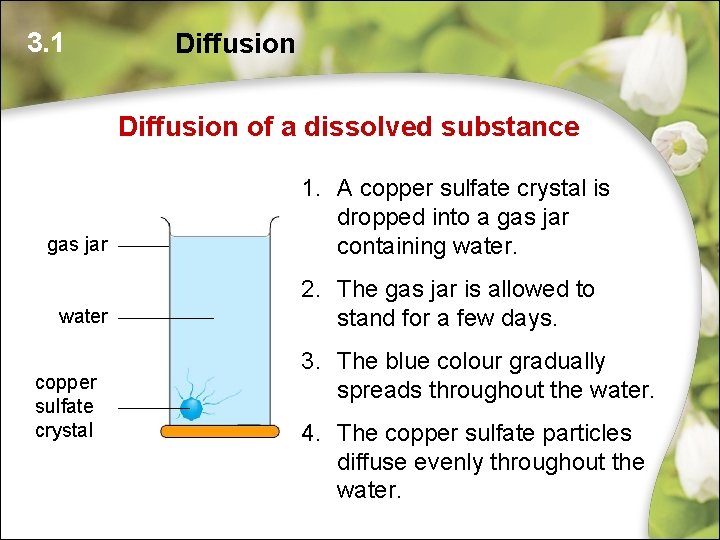 3.1 Diffusion

Diffusion of a dissolved substance

gas jar

water

copper sulfate crystal

1. A copper sulfate crystal is dropped into a gas jar containing water.

2. The gas jar is allowed to stand for a few days.

3. The blue colour gradually spreads throughout the water.

4. The copper sulfate particles diffuse evenly throughout the water.